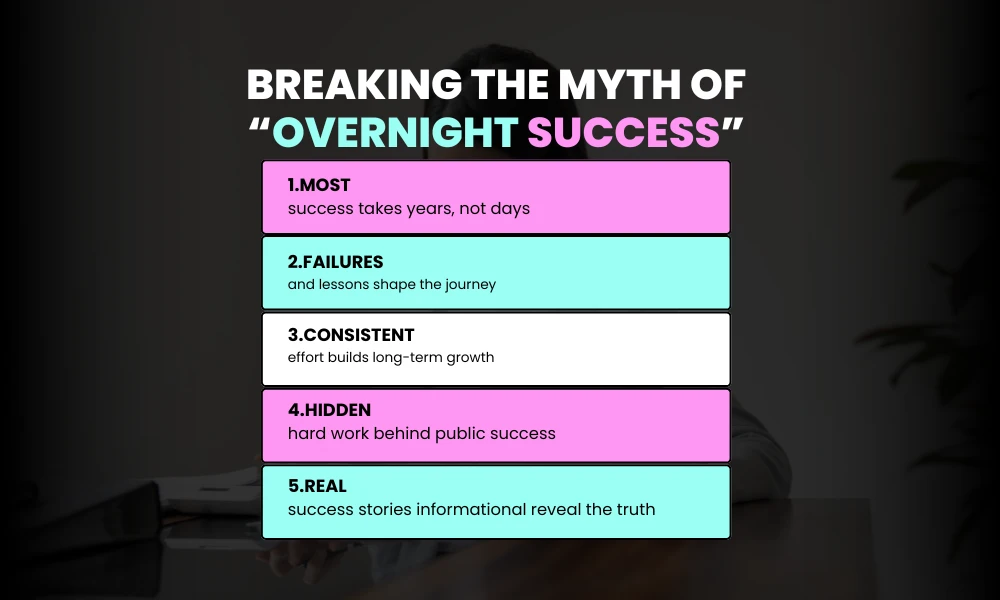 BREAKING THE MYTH OF "OVERNIGHT SUCCESS"

1.MOST
success takes years, not days

2.FAILURES
and lessons shape the journey

3.CONSISTENT
effort builds long-term growth

4.HIDDEN
hard work behind public success

5.REAL
success stories informational reveal the truth